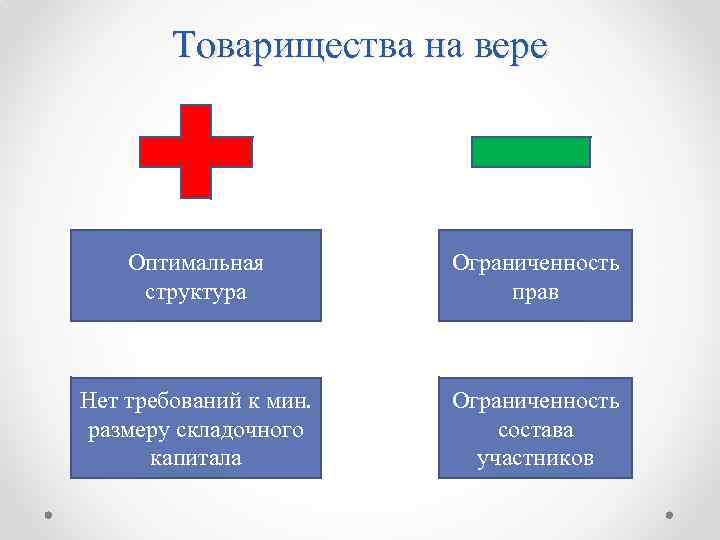 Товарищества на вере

Оптимальная структура

Нет требований к мин. размеру складочного капитала

Ограниченность прав

Ограниченность состава участников